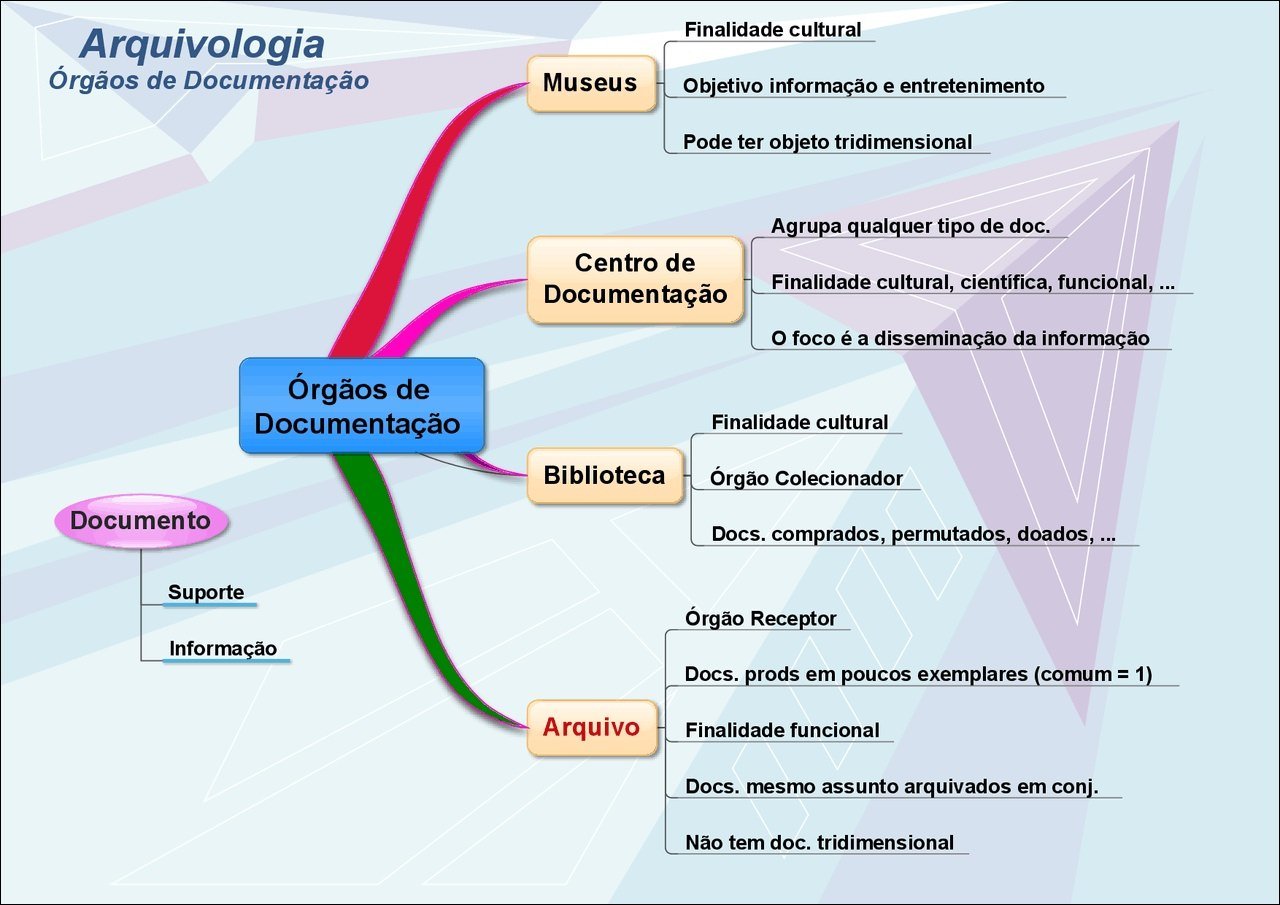 Arquivologia
Órgãos de Documentação

Órgãos de Documentação

Museus
Finalidade cultural
Objetivo informação e entretenimento
Pode ter objeto tridimensional

Centro de Documentação
Agrupa qualquer tipo de doc.
Finalidade cultural, científica, funcional, ...
O foco é a disseminação da informação

Biblioteca
Finalidade cultural
Órgão Colecionador
Docs. comprados, permutados, doados, ...

Arquivo
Órgão Receptor
Docs. prods em poucos exemplares (comum = 1)
Finalidade funcional
Docs. mesmo assunto arquivados em conj.
Não tem doc. tridimensional

Documento
Suporte
Informação